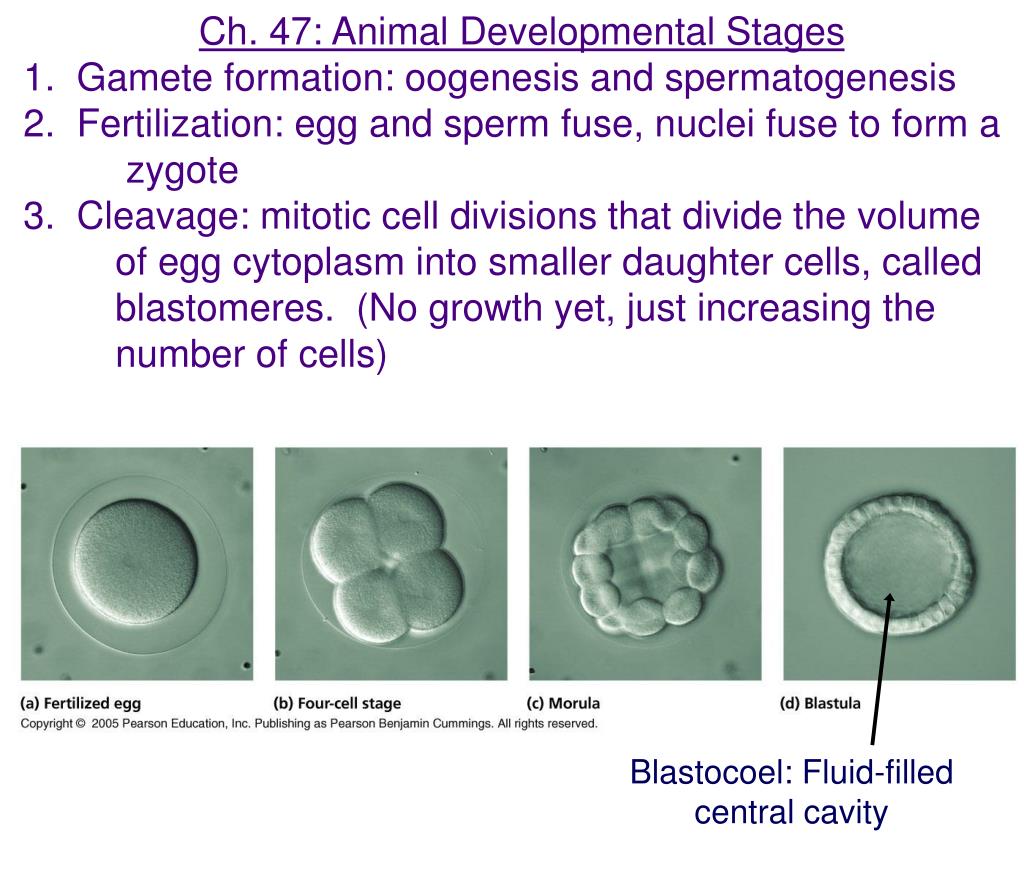 Ch. 47: Animal Developmental Stages

1. Gamete formation: oogenesis and spermatogenesis
2. Fertilization: egg and sperm fuse, nuclei fuse to form a zygote
3. Cleavage: mitotic cell divisions that divide the volume of egg cytoplasm into smaller daughter cells, called blastomeres. (No growth yet, just increasing the number of cells)

(a) Fertilized egg
(b) Four-cell stage
(c) Morula
(d) Blastula

Copyright © 2005 Pearson Education, Inc. Publishing as Pearson Benjamin Cummings. All rights reserved.

Blastocoel: Fluid-filled central cavity